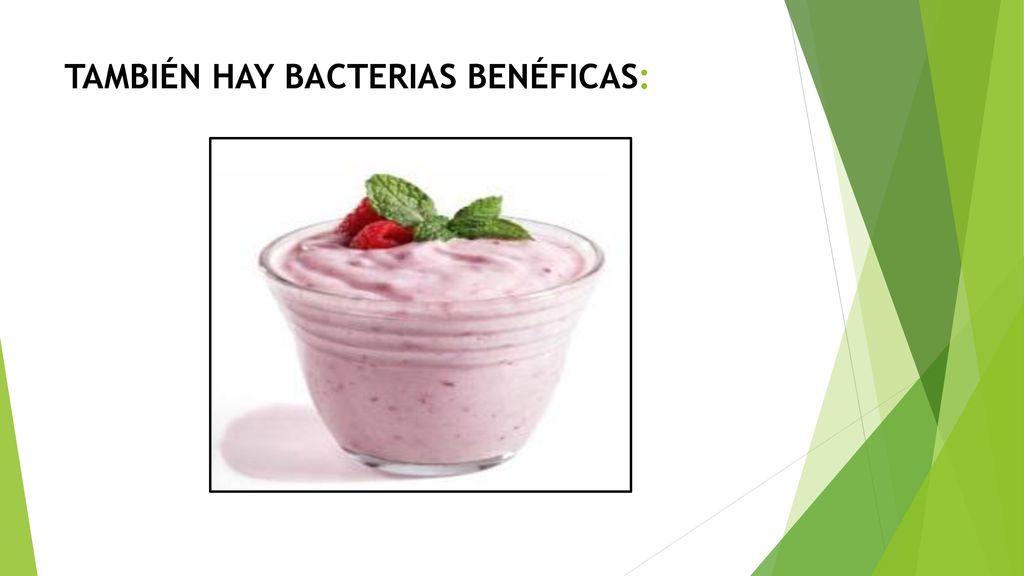 TAMBIÉN HAY BACTERIAS BENÉFICAS: